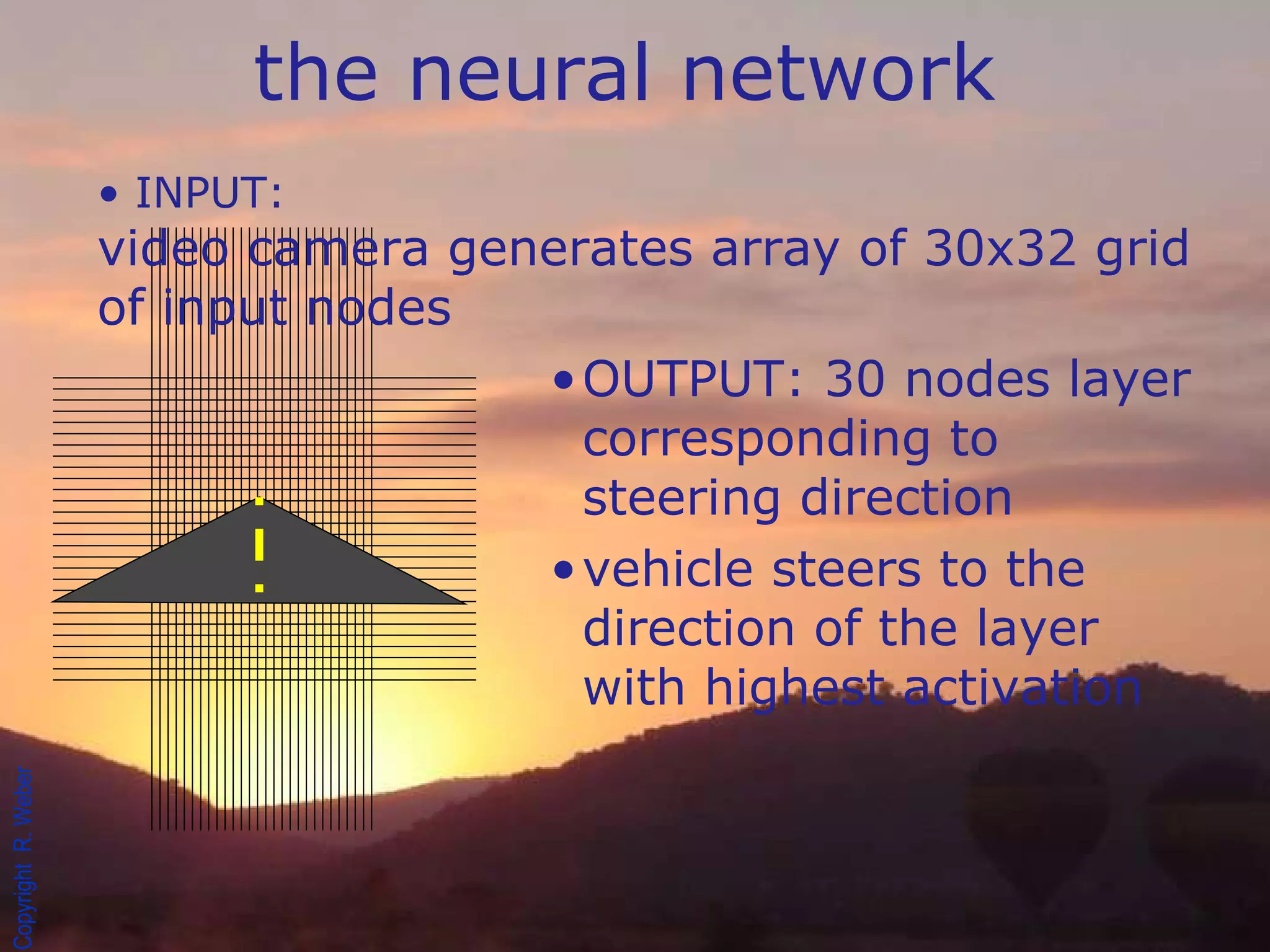 the neural network

• INPUT:
video camera generates array of 30x32 grid of input nodes

• OUTPUT: 30 nodes layer corresponding to steering direction

• vehicle steers to the direction of the layer with highest activation

Copyright R. Weber